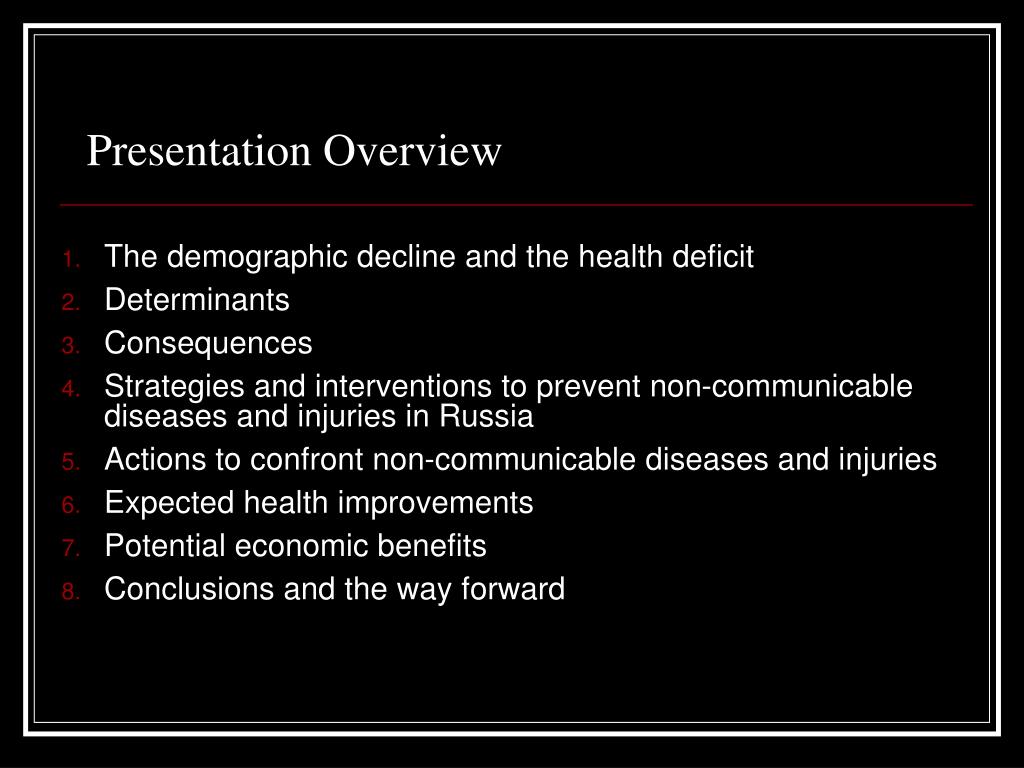 Presentation Overview

1. The demographic decline and the health deficit
2. Determinants
3. Consequences
4. Strategies and interventions to prevent non-communicable diseases and injuries in Russia
5. Actions to confront non-communicable diseases and injuries
6. Expected health improvements
7. Potential economic benefits
8. Conclusions and the way forward